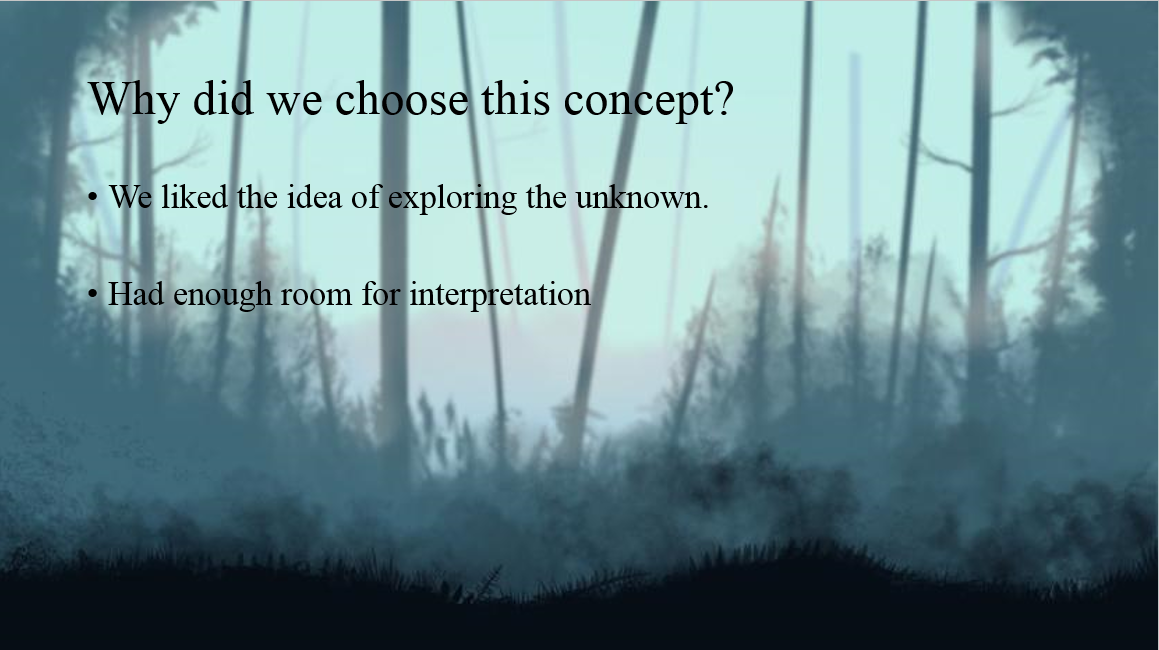 Why did we choose this concept?

• We liked the idea of exploring the unknown.

• Had enough room for interpretation